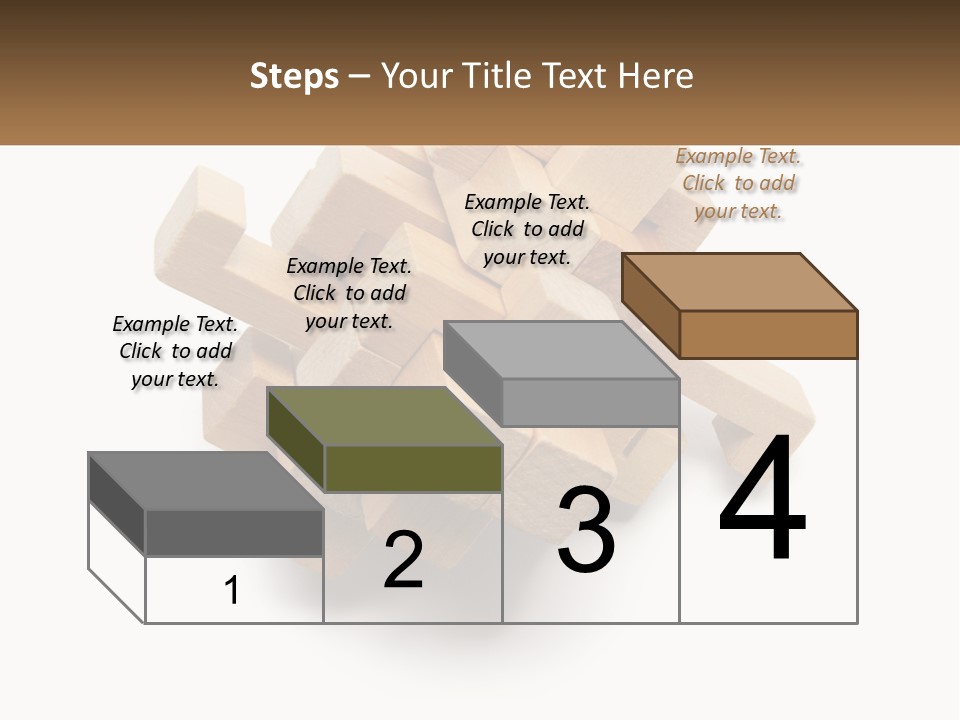 Steps – Your Title Text Here

Example Text. Click to add your text.

Example Text. Click to add your text.

Example Text. Click to add your text.

Example Text. Click to add your text.

1

2

3

4